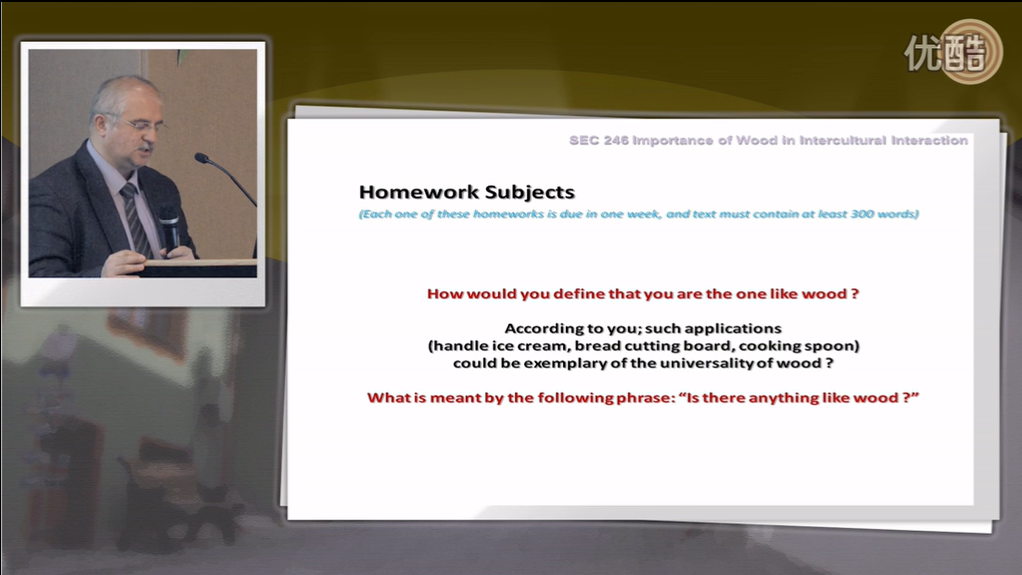 优酷

SEC 246 Importance of Wood in Intercultural Interaction

Homework Subjects

(Each one of these homeworks is due in one week, and text must contain at least 300 words)

How would you define that you are the one like wood ?

According to you; such applications (handle ice cream, bread cutting board, cooking spoon) could be exemplary of the universality of wood ?

What is meant by the following phrase: "Is there anything like wood ?"